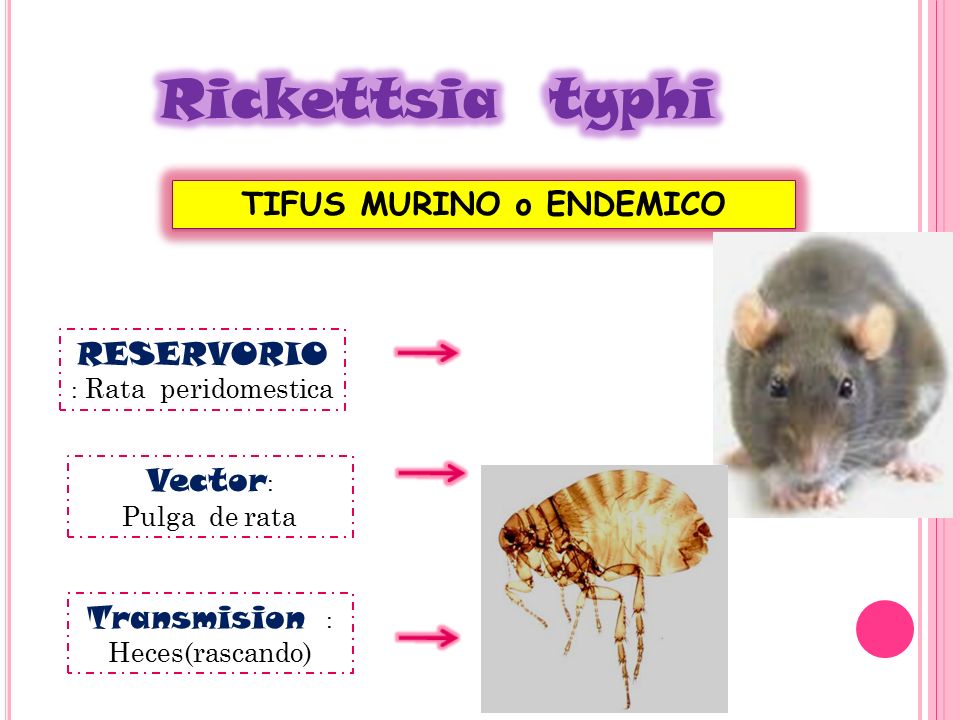 Rickettsia typhi

TIFUS MURINO o ENDEMICO

RESERVORIO
: Rata peridomestica

Vector:
Pulga de rata

Transmision :
Heces(rascando)